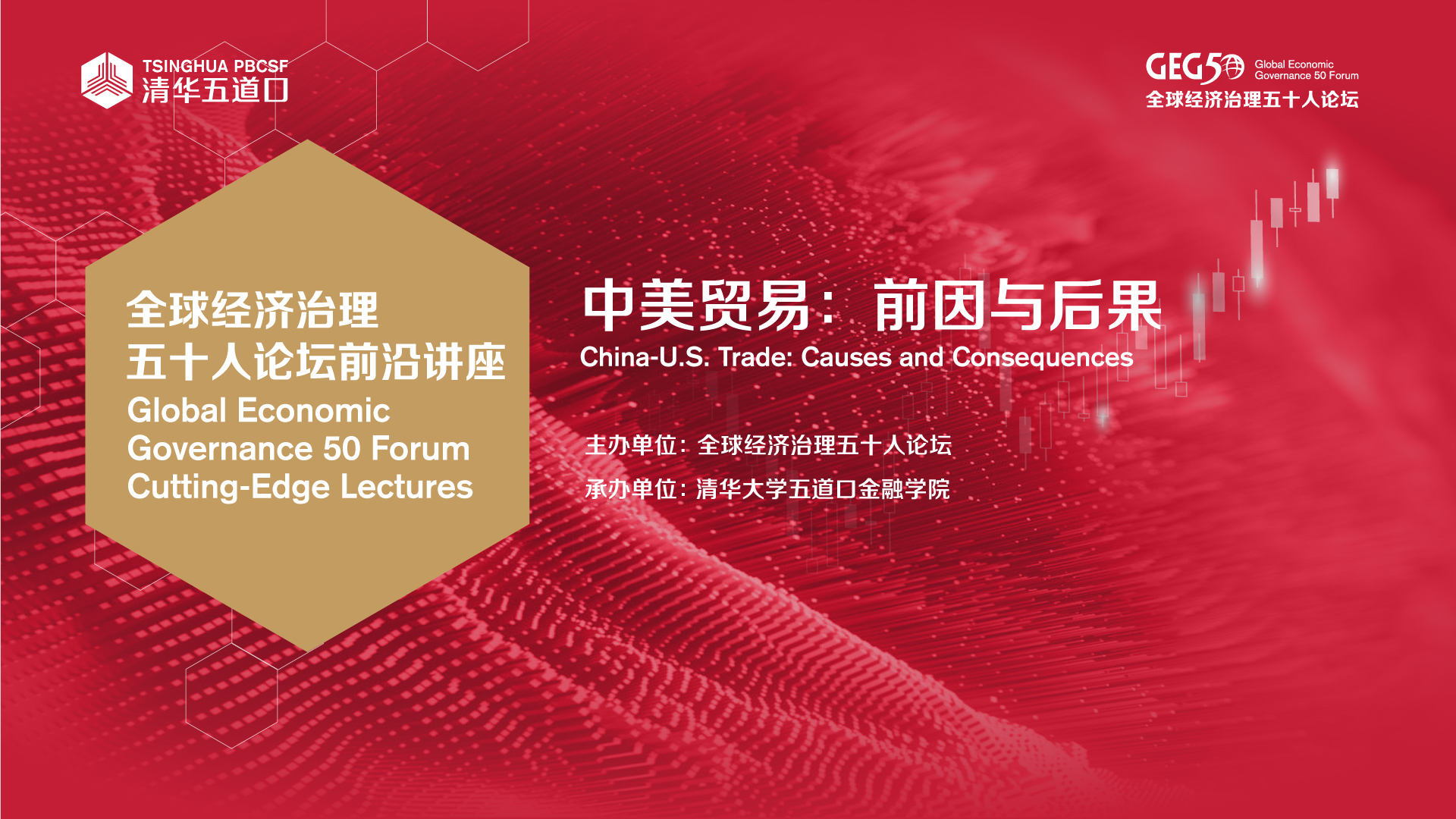 TSINGHUA PBCSF
清华五道口

GEG50 Global Economic Governance 50 Forum
全球经济治理五十人论坛

全球经济治理
五十人论坛前沿讲座
Global Economic Governance 50 Forum Cutting-Edge Lectures

中美贸易：前因与后果
China-U.S. Trade: Causes and Consequences

主办单位：全球经济治理五十人论坛
承办单位：清华大学五道口金融学院